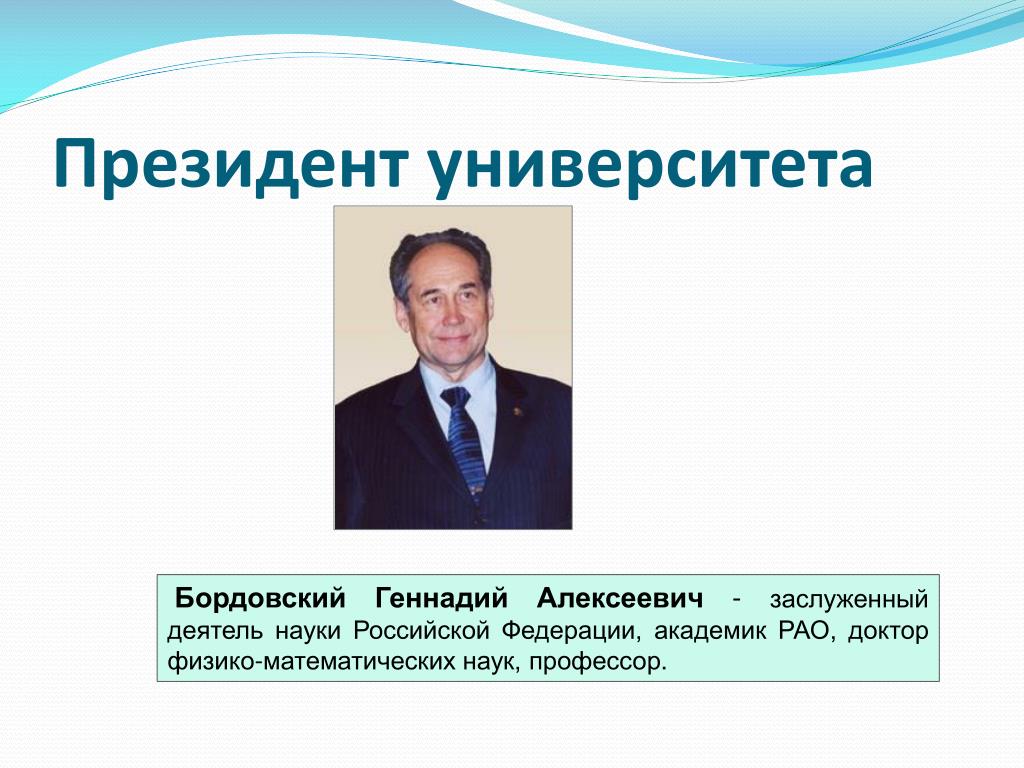 Президент университета

Бордовский Геннадий Алексеевич - заслуженный деятель науки Российской Федерации, академик РАО, доктор физико-математических наук, профессор.